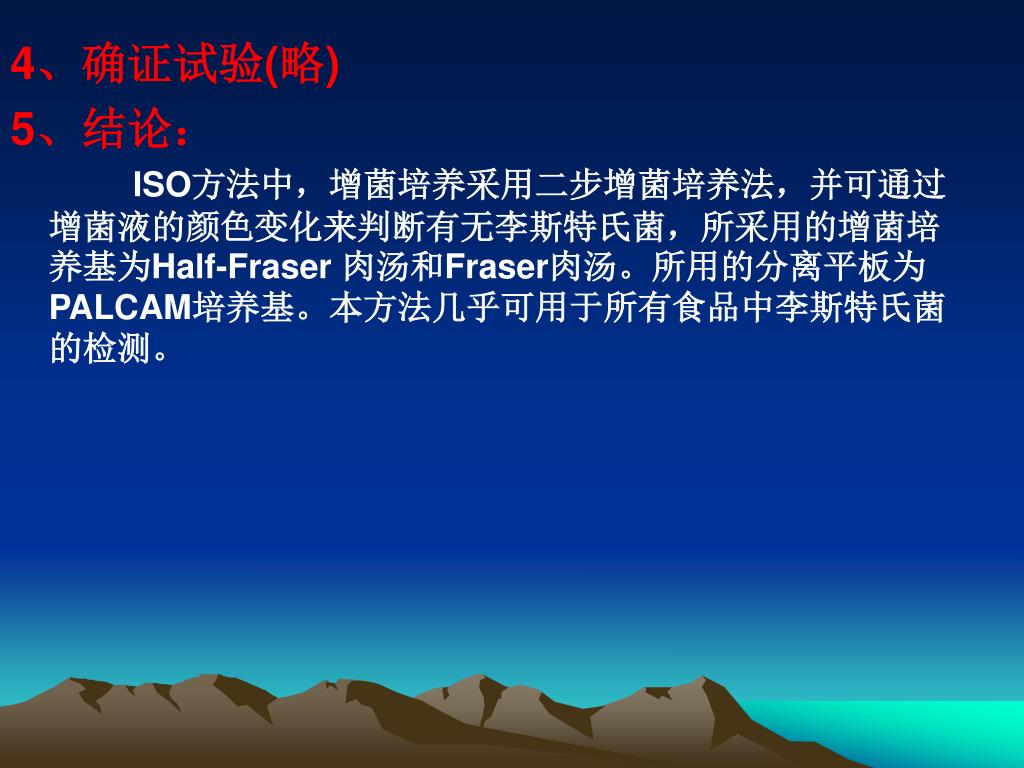 4、确证试验(略)
5、结论：

ISO方法中，增菌培养采用二步增菌培养法，并可通过增菌液的颜色变化来判断有无李斯特氏菌，所采用的增菌培养基为Half-Fraser 肉汤和Fraser肉汤。所用的分离平板为PALCAM培养基。本方法几乎可用于所有食品中李斯特氏菌的检测。